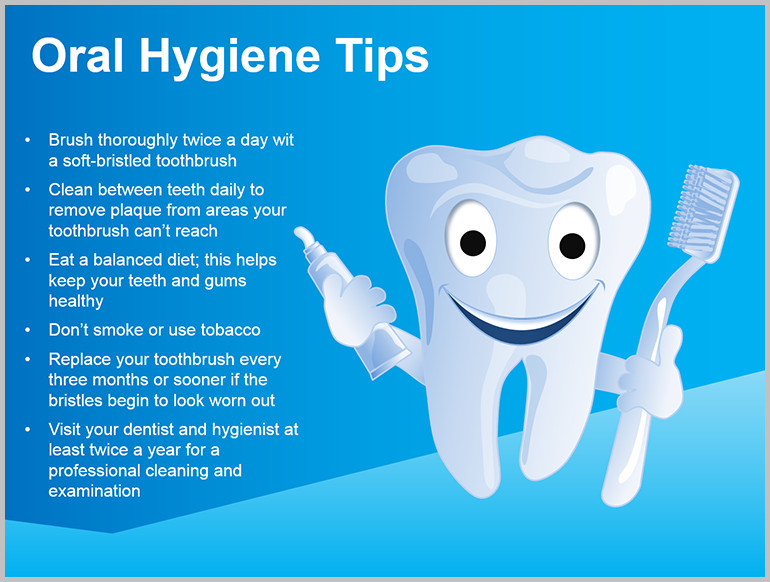 Oral Hygiene Tips

• Brush thoroughly twice a day wit a soft-bristled toothbrush

• Clean between teeth daily to remove plaque from areas your toothbrush can't reach

• Eat a balanced diet; this helps keep your teeth and gums healthy

• Don't smoke or use tobacco

• Replace your toothbrush every three months or sooner if the bristles begin to look worn out

• Visit your dentist and hygienist at least twice a year for a professional cleaning and examination